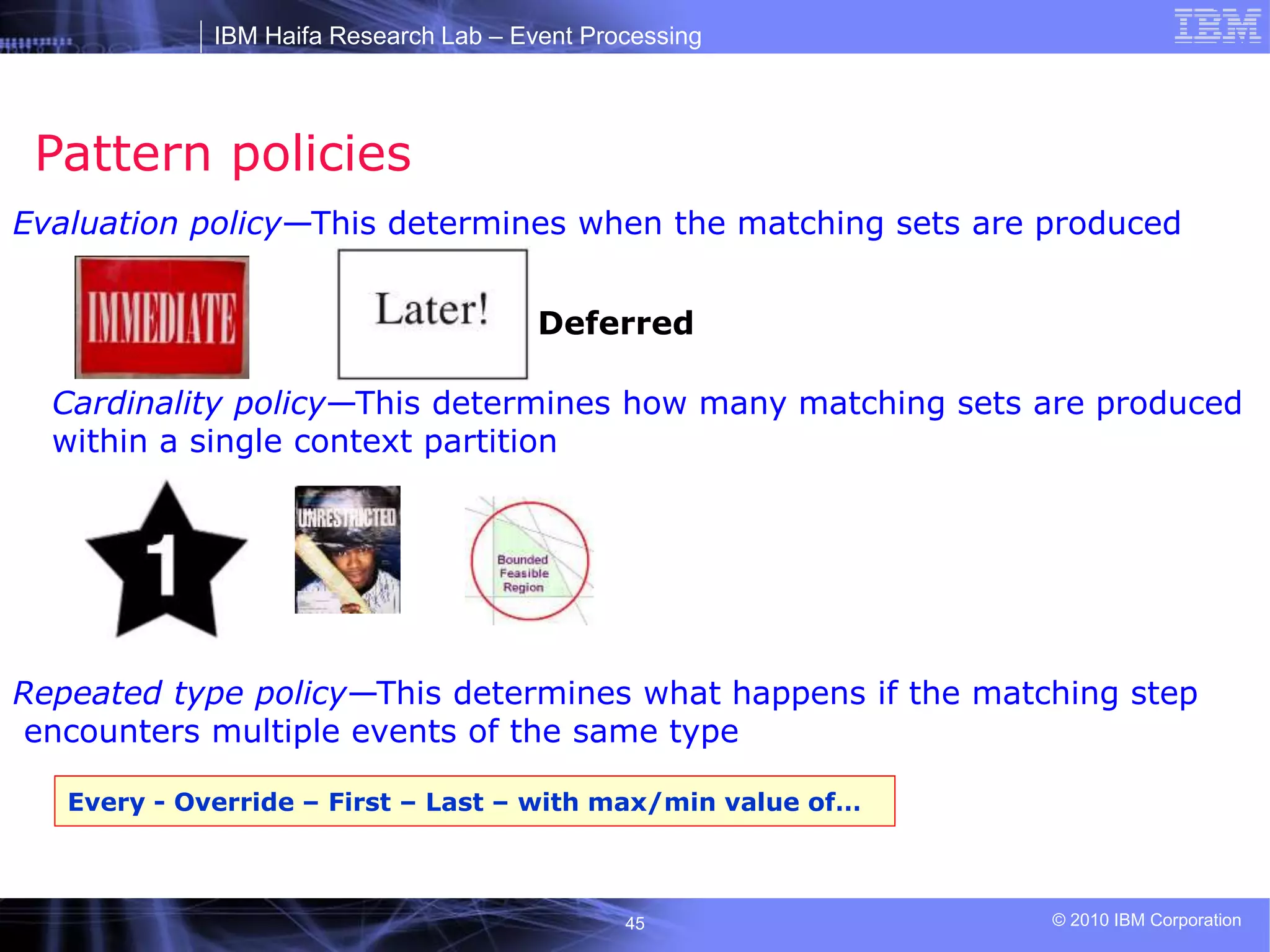 IBM Haifa Research Lab – Event Processing

IBM

Pattern policies

Evaluation policy—This determines when the matching sets are produced

IMMEDIATE

Later!

Deferred

Cardinality policy—This determines how many matching sets are produced within a single context partition

1

UNRESTRICTED

Bounded Feasible Region

Repeated type policy—This determines what happens if the matching step encounters multiple events of the same type

Every - Override – First – Last – with max/min value of…

45

© 2010 IBM Corporation